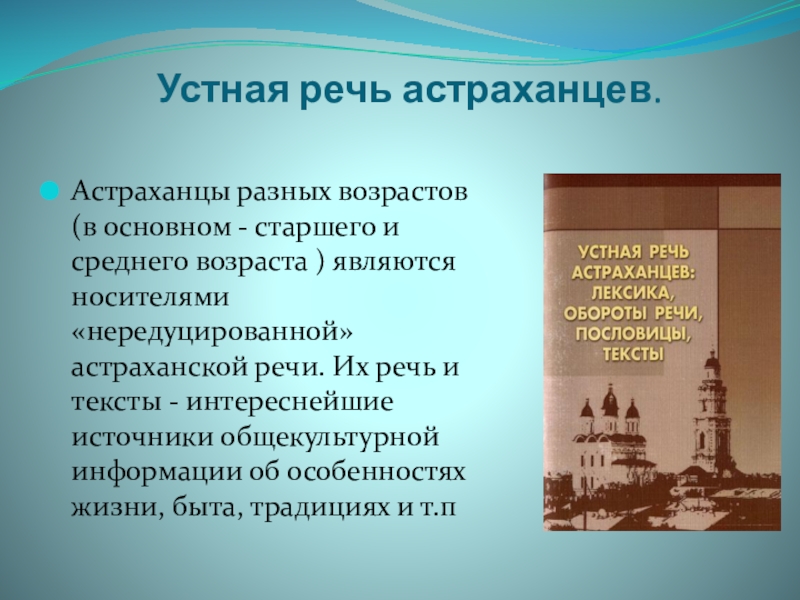 Устная речь астраханцев.

Астраханцы разных возрастов (в основном - старшего и среднего возраста ) являются носителями «нередуцированной» астраханской речи. Их речь и тексты - интереснейшие источники общекультурной информации об особенностях жизни, быта, традициях и т.п

УСТНАЯ РЕЧЬ АСТРАХАНЦЕВ: ЛЕКСИКА, ОБОРОТЫ РЕЧИ, ПОСЛОВИЦЫ, ТЕКСТЫ